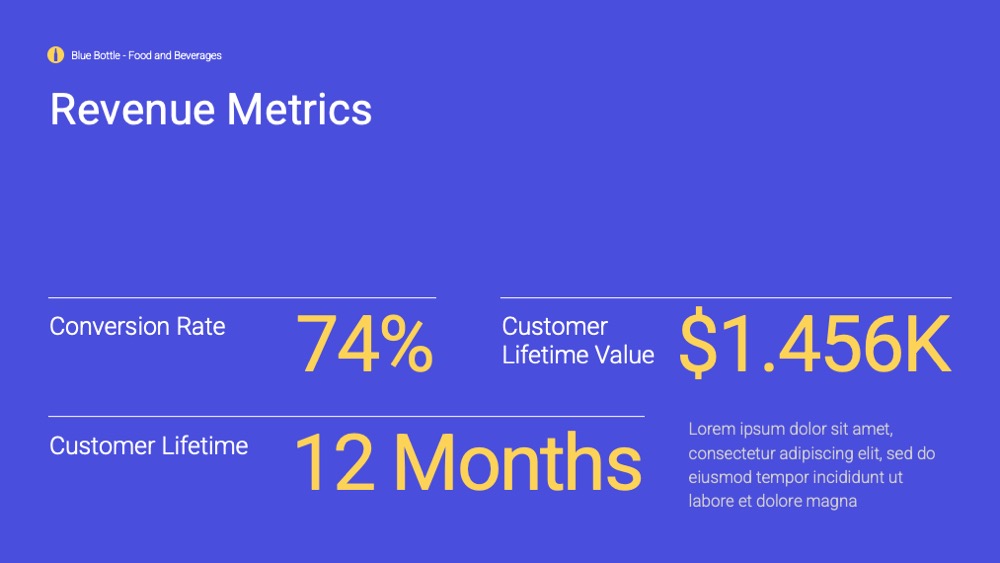 Blue Bottle - Food and Beverages

Revenue Metrics

Conversion Rate 74%

Customer Lifetime Value $1.456K

Customer Lifetime 12 Months

Lorem ipsum dolor sit amet, consectetur adipiscing elit, sed do eiusmod tempor incididunt ut labore et dolore magna